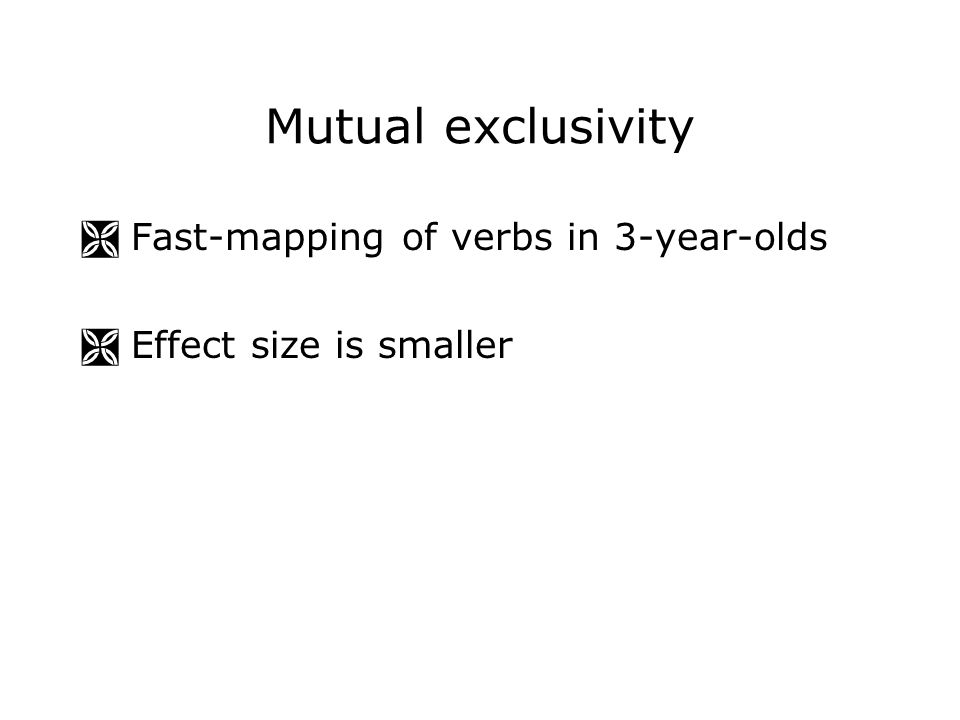 Mutual exclusivity

Fast-mapping of verbs in 3-year-olds

Effect size is smaller